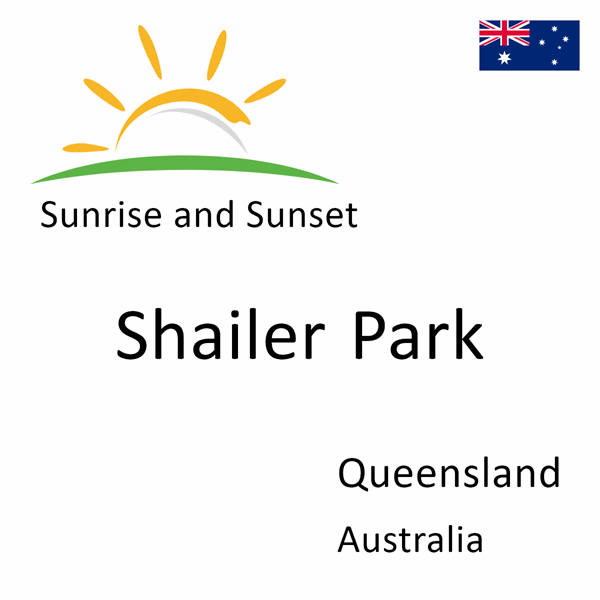 Sunrise and Sunset

Shailer Park

Queensland

Australia